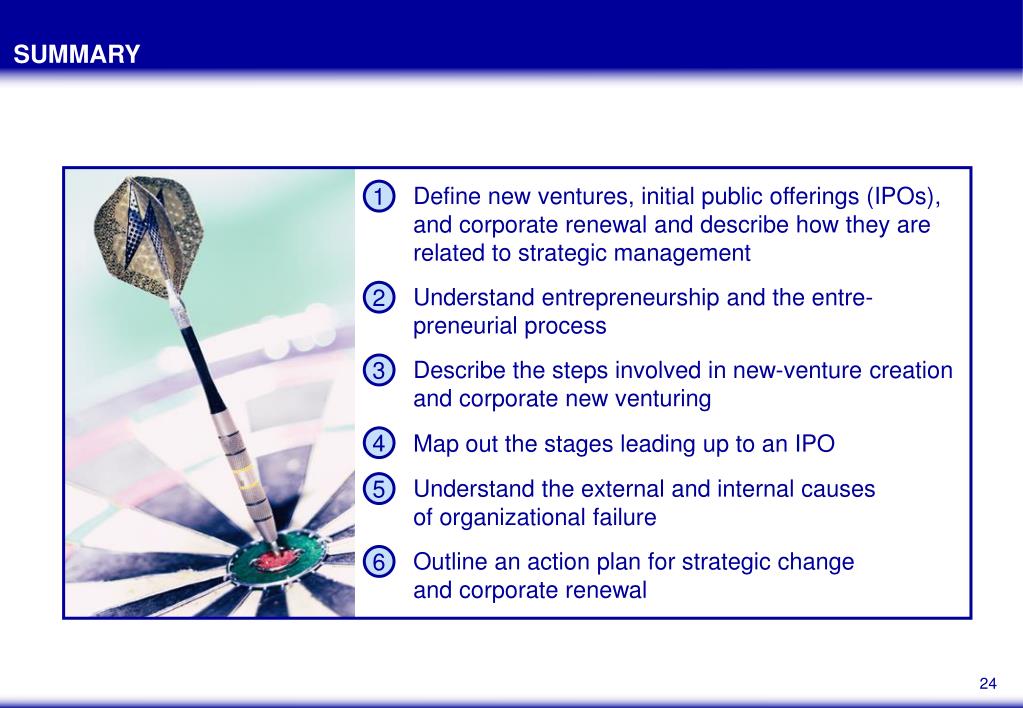 SUMMARY

1 Define new ventures, initial public offerings (IPOs), and corporate renewal and describe how they are related to strategic management

2 Understand entrepreneurship and the entrepreneurial process

3 Describe the steps involved in new-venture creation and corporate new venturing

4 Map out the stages leading up to an IPO

5 Understand the external and internal causes of organizational failure

6 Outline an action plan for strategic change and corporate renewal

24